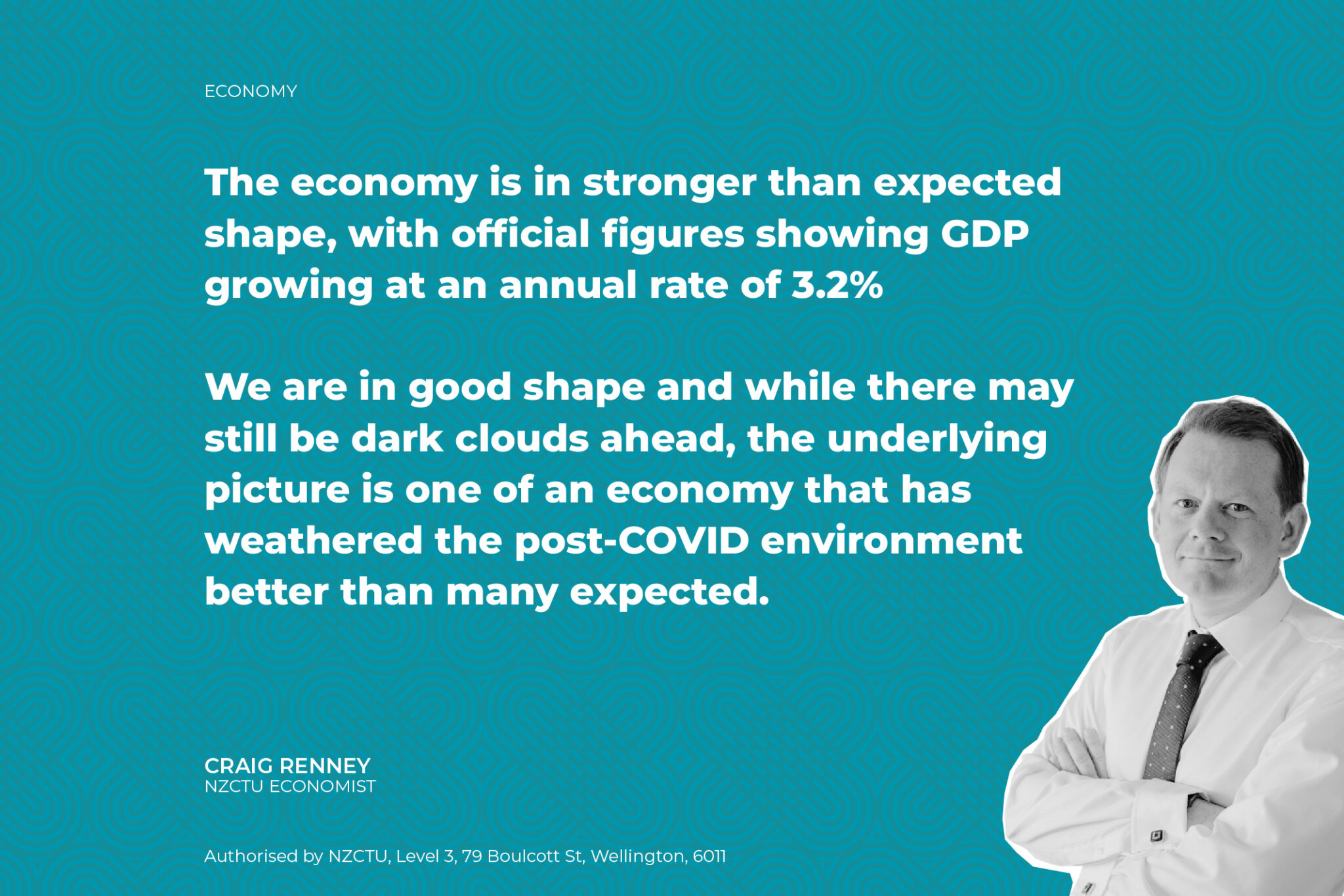 ECONOMY

The economy is in stronger than expected shape, with official figures showing GDP growing at an annual rate of 3.2%

We are in good shape and while there may still be dark clouds ahead, the underlying picture is one of an economy that has weathered the post-COVID environment better than many expected.

CRAIG RENNEY
NZCTU ECONOMIST

Authorised by NZCTU, Level 3, 79 Boulcott St, Wellington, 6011